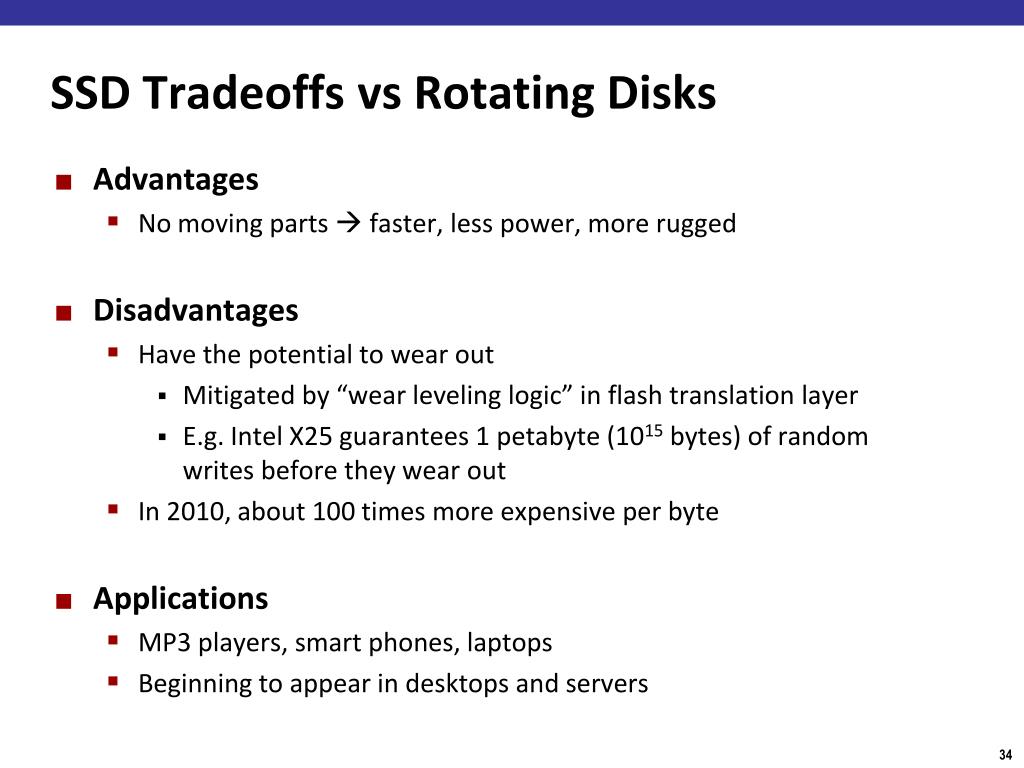 SSD Tradeoffs vs Rotating Disks

Advantages

No moving parts → faster, less power, more rugged

Disadvantages

Have the potential to wear out

Mitigated by “wear leveling logic” in flash translation layer

E.g. Intel X25 guarantees 1 petabyte ($10^{15}$ bytes) of random writes before they wear out

In 2010, about 100 times more expensive per byte

Applications

MP3 players, smart phones, laptops

Beginning to appear in desktops and servers

34